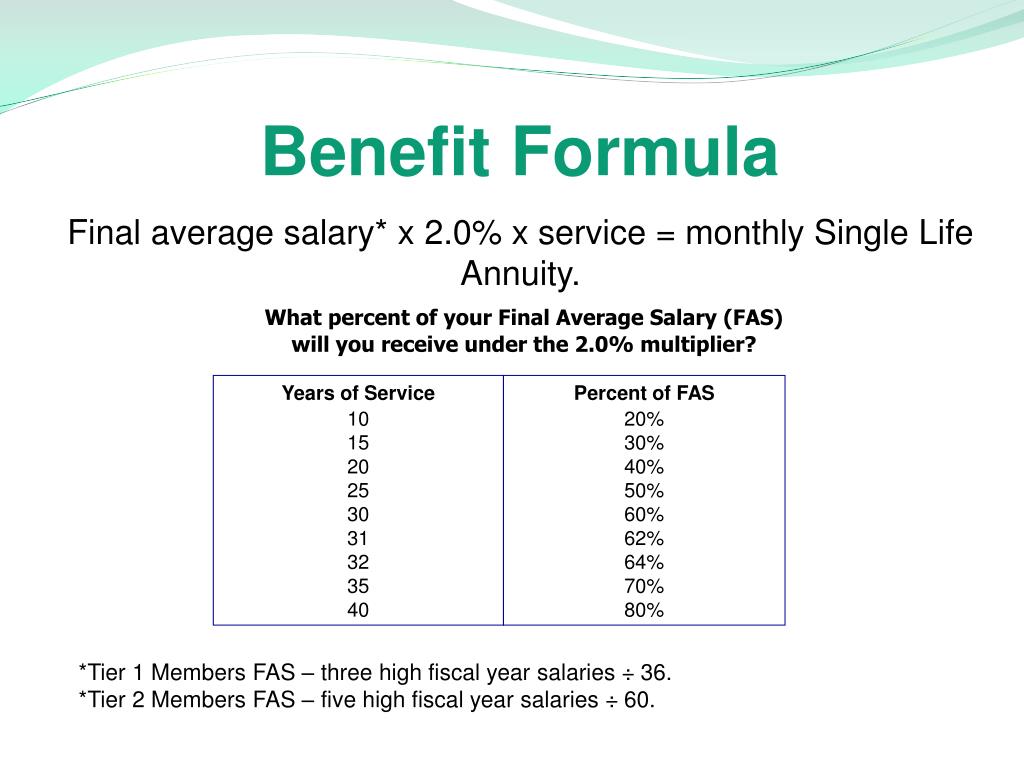 Benefit Formula

Final average salary* x 2.0% x service = monthly Single Life Annuity.

What percent of your Final Average Salary (FAS) will you receive under the 2.0% multiplier?

| Years of Service | Percent of FAS |
|---|---|
| 10 | 20% |
| 15 | 30% |
| 20 | 40% |
| 25 | 50% |
| 30 | 60% |
| 31 | 62% |
| 32 | 64% |
| 35 | 70% |
| 40 | 80% |

*Tier 1 Members FAS – three high fiscal year salaries ÷ 36.
*Tier 2 Members FAS – five high fiscal year salaries ÷ 60.